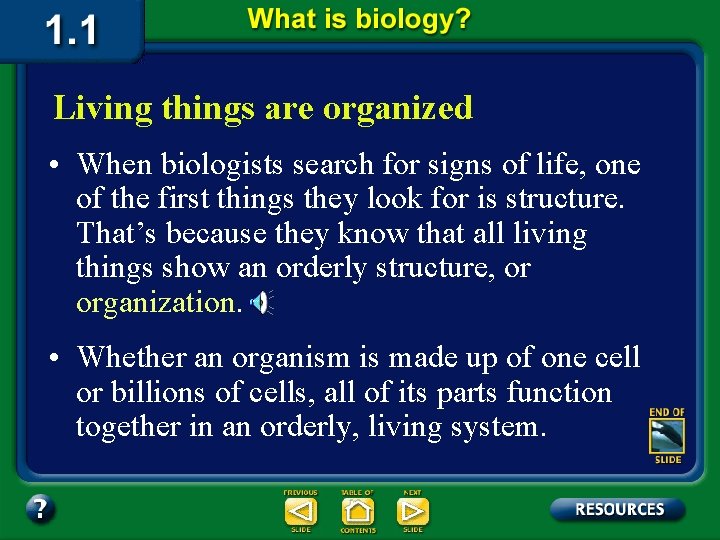 1.1

What is biology?

Living things are organized

• When biologists search for signs of life, one of the first things they look for is structure. That's because they know that all living things show an orderly structure, or organization.

• Whether an organism is made up of one cell or billions of cells, all of its parts function together in an orderly, living system.

END OF SLIDE

?

PREVIOUS SLIDE

TABLE OF CONTENTS

NEXT SLIDE

RESOURCES